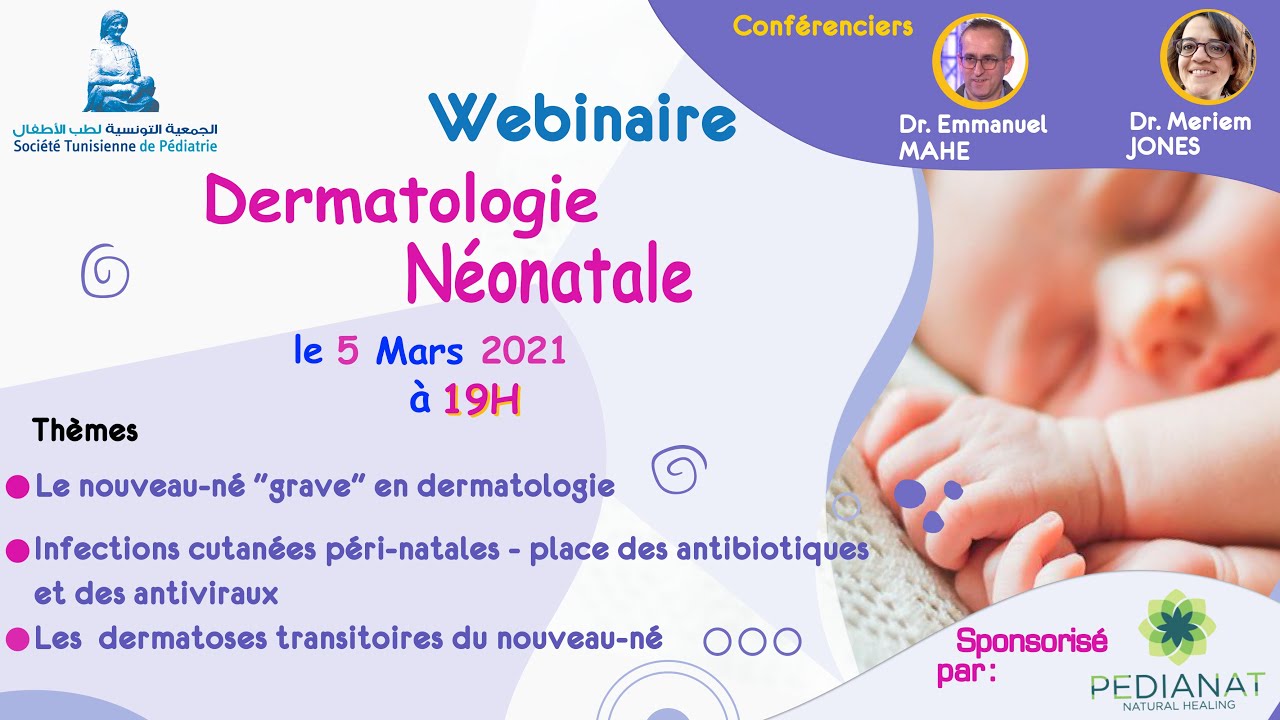 الجمعية التونسية لطب الأطفال
Société Tunisienne de Pédiatrie

Conférenciers

Dr. Emmanuel MAHE

Dr. Meriem JONES

Webinaire

Dermatologie Néonatale

le 5 Mars 2021 à 19H

Thèmes

Le nouveau-né "grave" en dermatologie

Infections cutanées péri-natales - place des antibiotiques et des antiviraux

Les dermatoses transitoires du nouveau-né

Sponsorisé par:

PEDIANAT
NATURAL HEALING